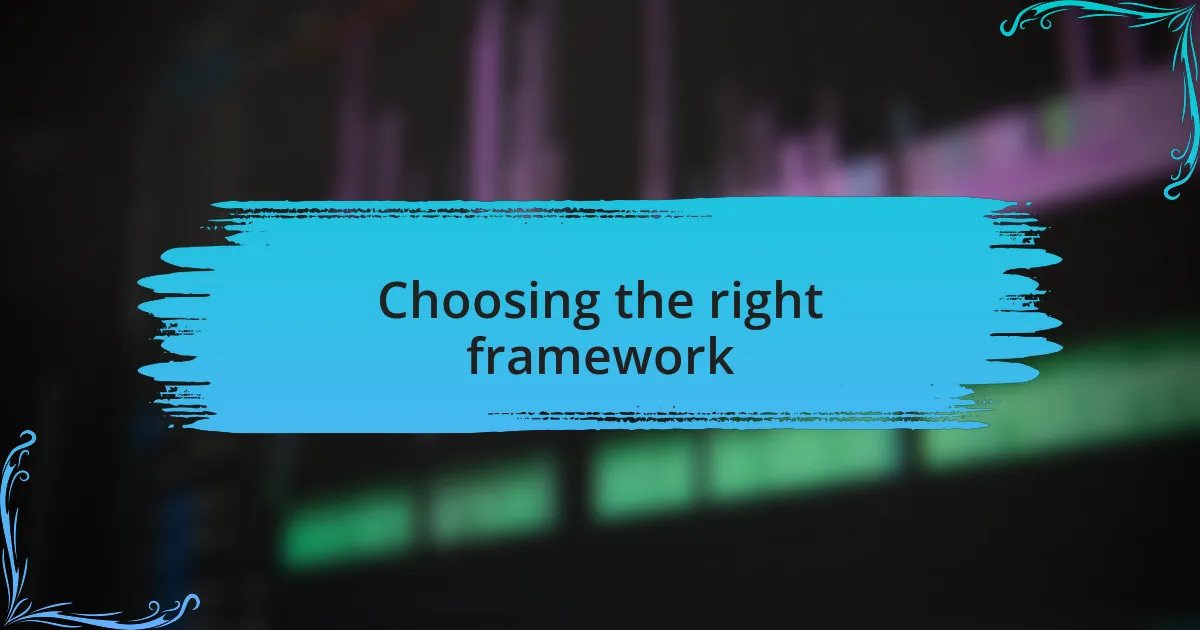 Choosing the right framework